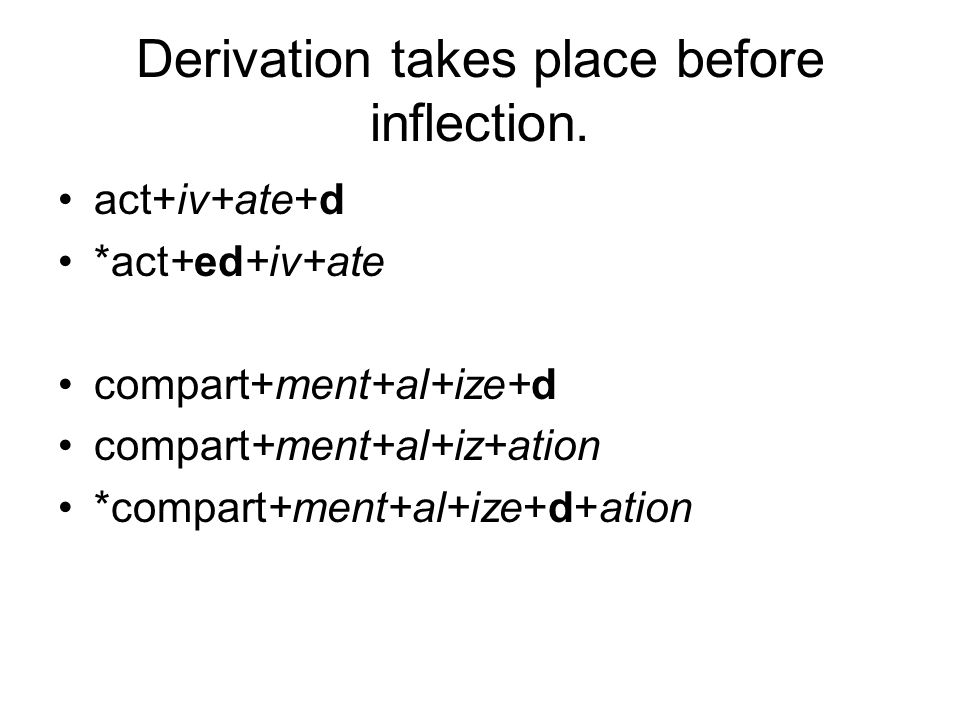 Derivation takes place before inflection.

• act+iv+ate+d
• *act+ed+iv+ate

• compart+ment+al+ize+d
• compart+ment+al+iz+ation
• *compart+ment+al+ize+d+ation